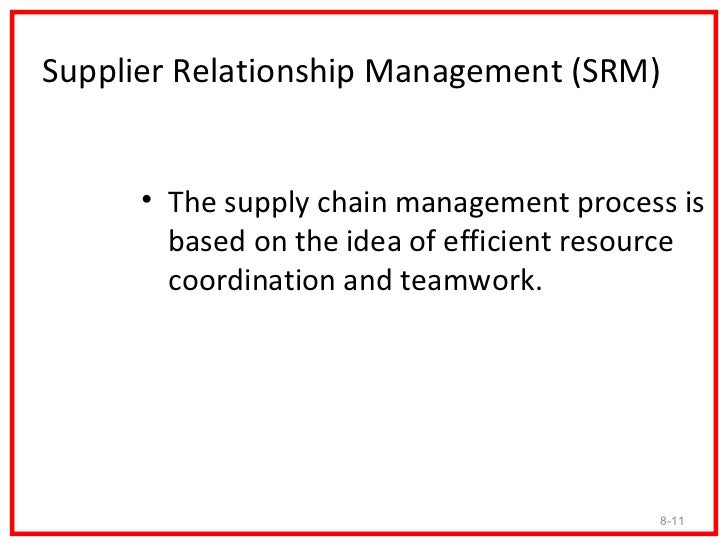 Supplier Relationship Management (SRM)

• The supply chain management process is based on the idea of efficient resource coordination and teamwork.

8-11